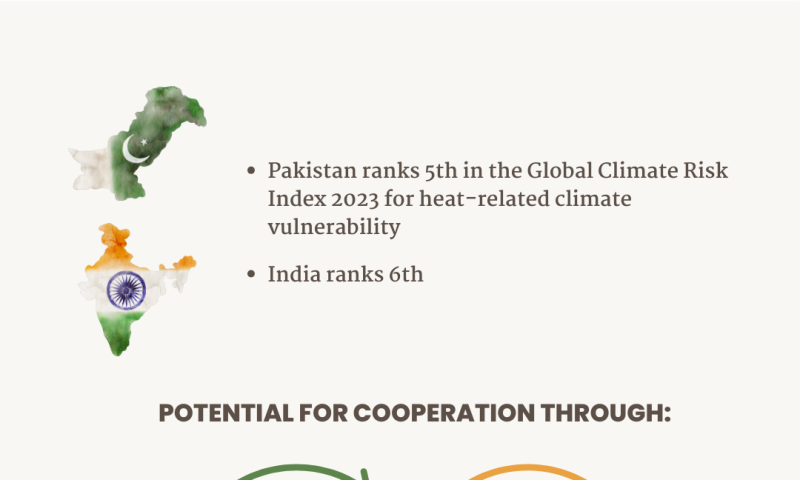 • Pakistan ranks 5th in the Global Climate Risk Index 2023 for heat-related climate vulnerability

• India ranks 6th

POTENTIAL FOR COOPERATION THROUGH: